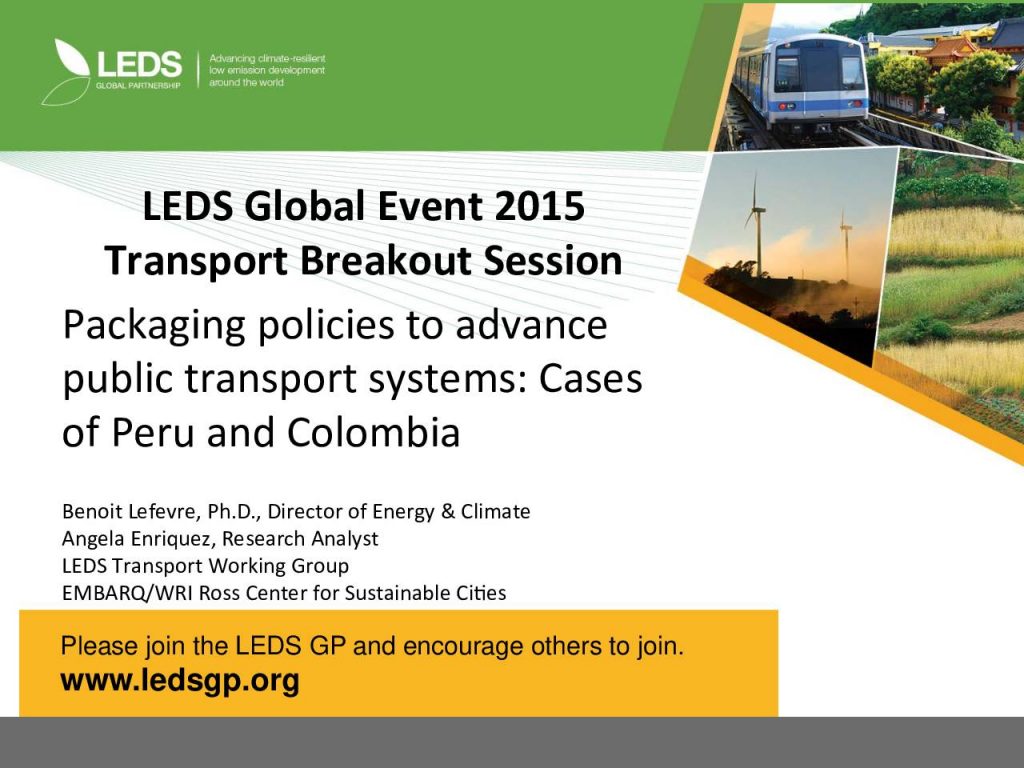 LEDS GLOBAL PARTNERSHIP

Advancing climate-resilient low emission development around the world

LEDS Global Event 2015
Transport Breakout Session

Packaging policies to advance public transport systems: Cases of Peru and Colombia

Benoit Lefevre, Ph.D., Director of Energy & Climate
Angela Enriquez, Research Analyst
LEDS Transport Working Group
EMBARQ/WRI Ross Center for Sustainable Cities

Please join the LEDS GP and encourage others to join.
www.ledsgp.org